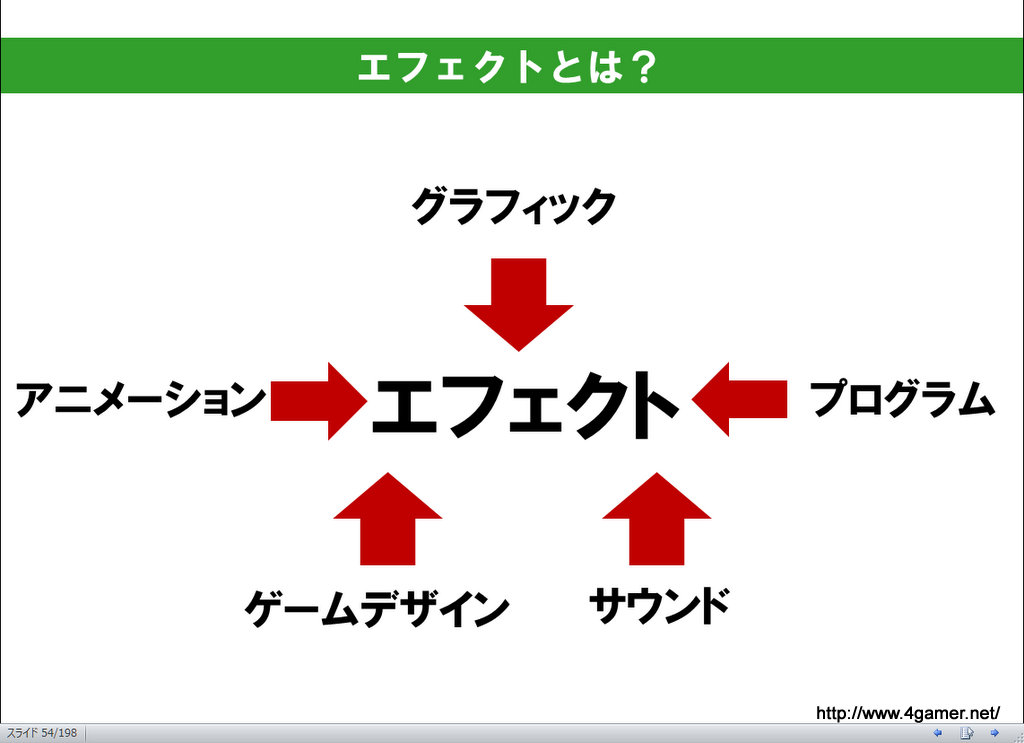 エフェクトとは？

グラフィック

アニメーション

エフェクト

プログラム

ゲームデザイン

サウンド

http://www.4gamer.net/

スライド 54/198